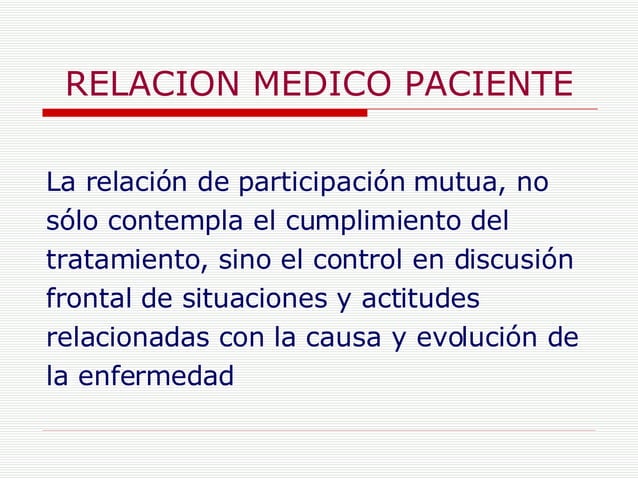 RELACION MEDICO PACIENTE

La relación de participación mutua, no sólo contempla el cumplimiento del tratamiento, sino el control en discusión frontal de situaciones y actitudes relacionadas con la causa y evolución de la enfermedad